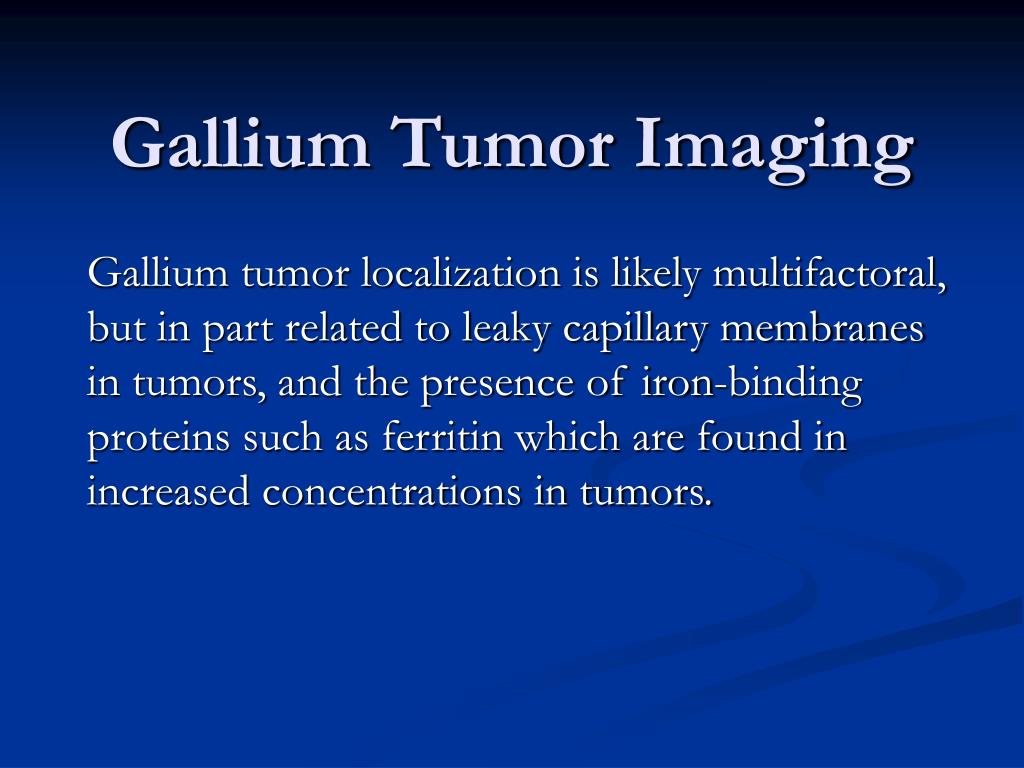 Gallium Tumor Imaging

Gallium tumor localization is likely multifactoral, but in part related to leaky capillary membranes in tumors, and the presence of iron-binding proteins such as ferritin which are found in increased concentrations in tumors.